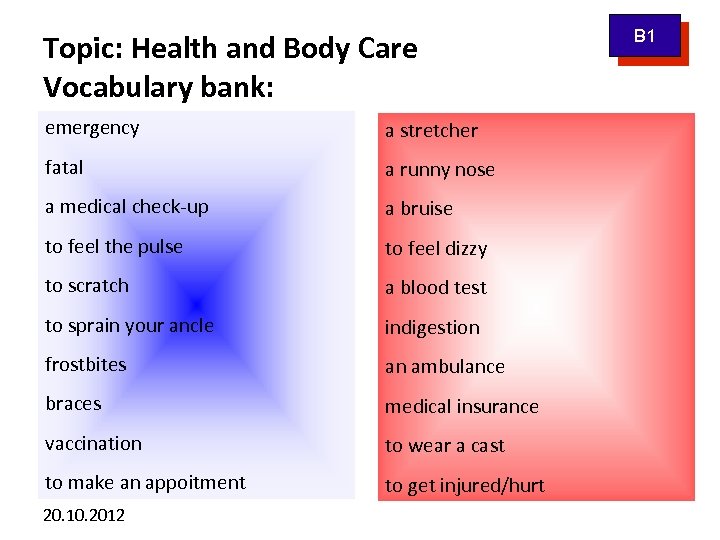 B1

Topic: Health and Body Care
Vocabulary bank:

emergency
fatal
a medical check-up
to feel the pulse
to scratch
to sprain your ancle
frostbites
braces
vaccination
to make an appoitment

a stretcher
a runny nose
a bruise
to feel dizzy
a blood test
indigestion
an ambulance
medical insurance
to wear a cast
to get injured/hurt

20.10.2012